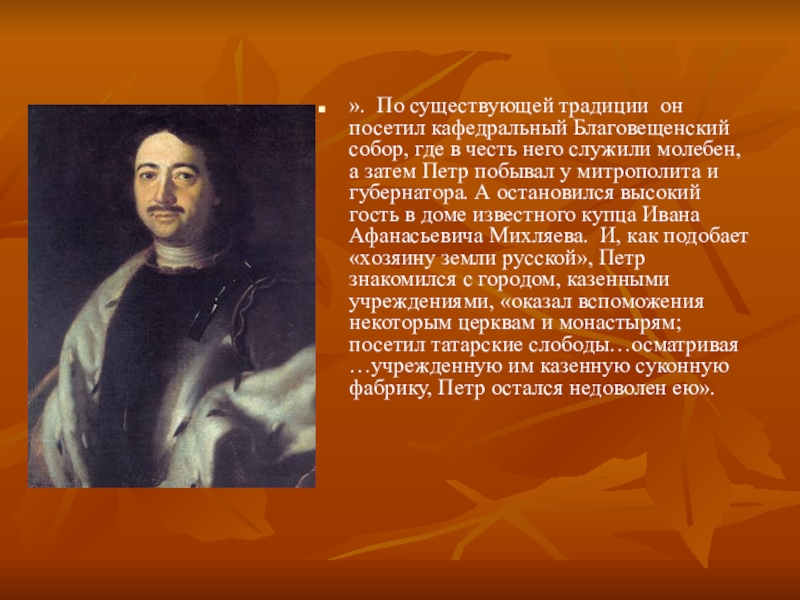 ». По существующей традиции он посетил кафедральный Благовещенский собор, где в честь него служили молебен, а затем Петр побывал у митрополита и губернатора. А остановился высокий гость в доме известного купца Ивана Афанасьевича Михляева. И, как подобает «хозяину земли русской», Петр знакомился с городом, казенными учреждениями, «оказал вспоможения некоторым церквам и монастырям; посетил татарские слободы…осматривая …учрежденную им казенную суконную фабрику, Петр остался недоволен ею».